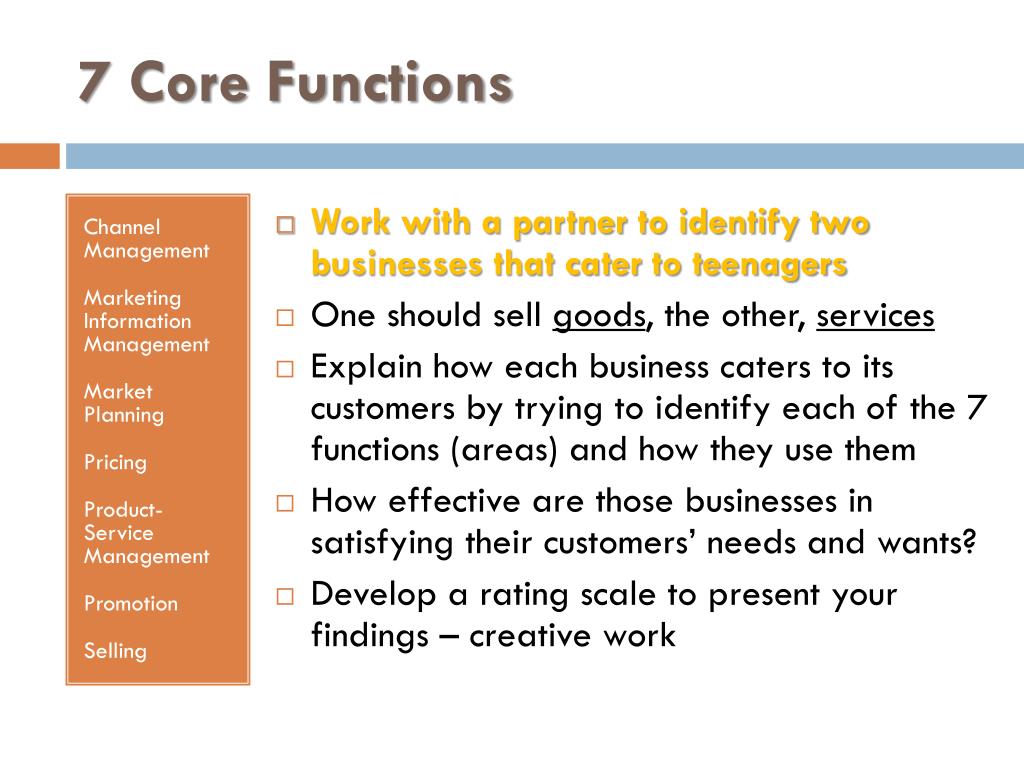 7 Core Functions

Channel Management

Marketing Information Management

Market Planning

Pricing

Product-Service Management

Promotion

Selling

□ Work with a partner to identify two businesses that cater to teenagers

□ One should sell goods, the other, services

□ Explain how each business caters to its customers by trying to identify each of the 7 functions (areas) and how they use them

□ How effective are those businesses in satisfying their customers' needs and wants?

□ Develop a rating scale to present your findings – creative work